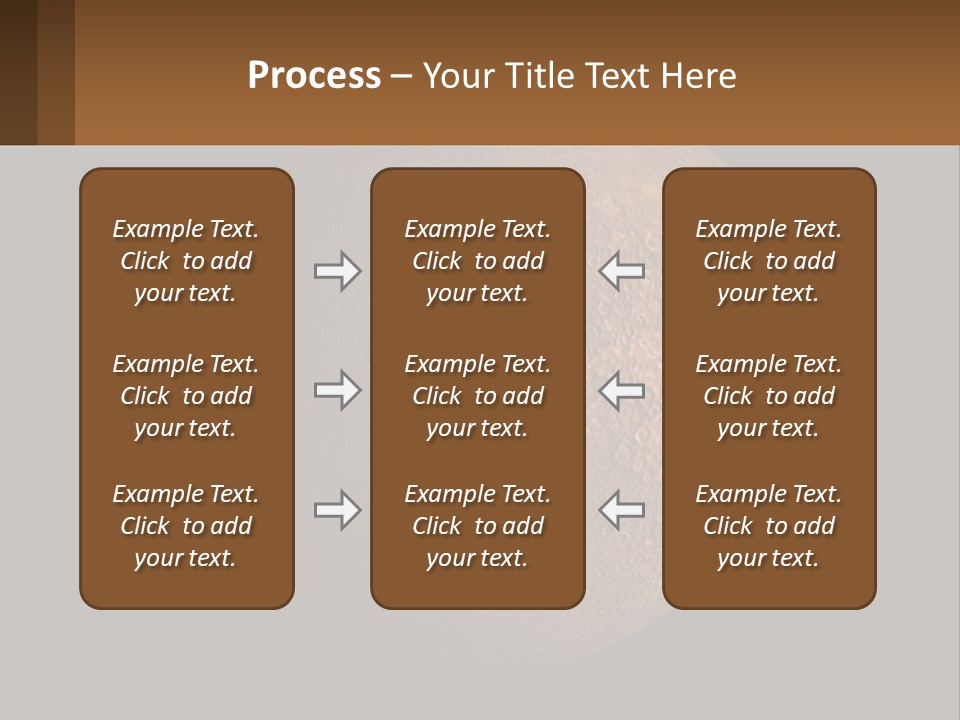 Process – Your Title Text Here

Example Text. Click to add your text.

Example Text. Click to add your text.

Example Text. Click to add your text.

Example Text. Click to add your text.

Example Text. Click to add your text.

Example Text. Click to add your text.

Example Text. Click to add your text.

Example Text. Click to add your text.

Example Text. Click to add your text.